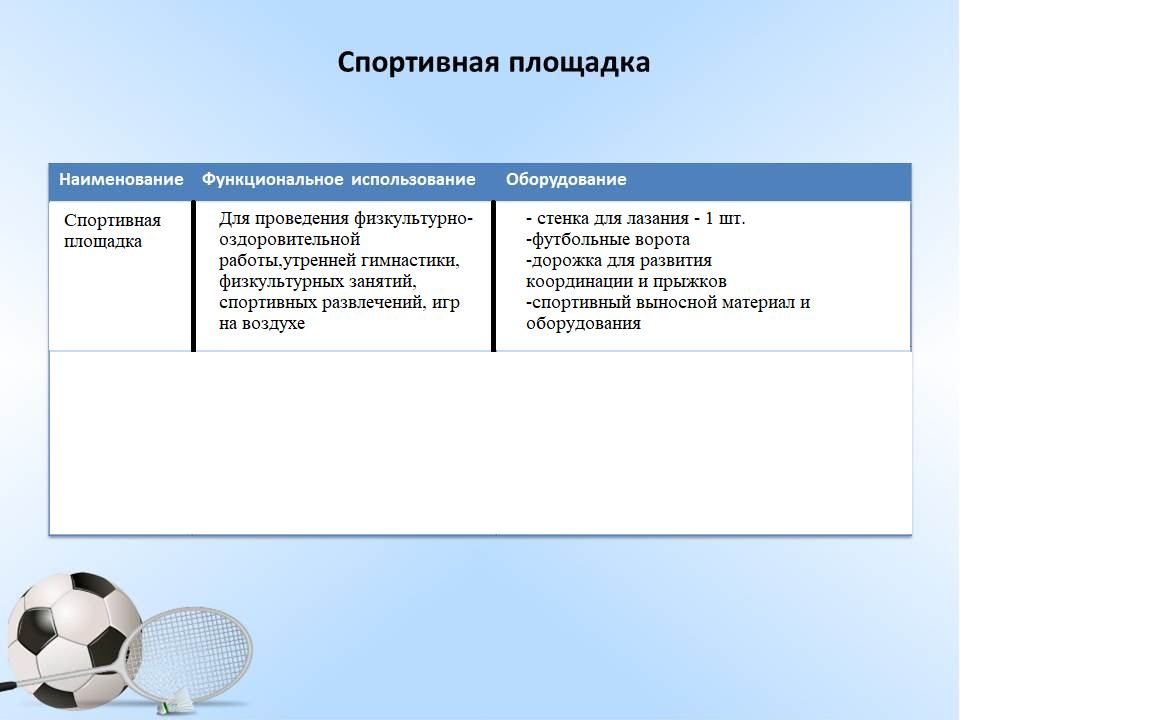 Спортивная площадка

| Наименование | Функциональное использование | Оборудование |
|---|---|---|
| Спортивная площадка | Для проведения физкультурно-оздоровительной работы,утренней гимнастики, физкультурных занятий, спортивных развлечений, игр на воздухе | - стенка для лазания - 1 шт. -футбольные ворота -дорожка для развития координации и прыжков -спортивный выносной материал и оборудования |